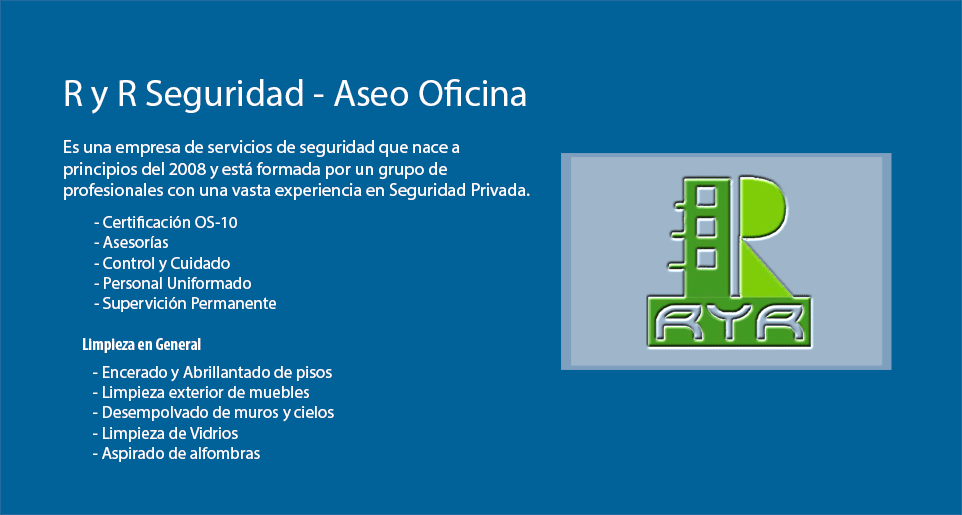 R y R Seguridad - Aseo Oficina

Es una empresa de servicios de seguridad que nace a principios del 2008 y está formada por un grupo de profesionales con una vasta experiencia en Seguridad Privada.

- Certificación OS-10
- Asesorías
- Control y Cuidado
- Personal Uniformado
- Supervición Permanente

Limpieza en General

- Encerado y Abrillantado de pisos
- Limpieza exterior de muebles
- Desempolvado de muros y cielos
- Limpieza de Vidrios
- Aspirado de alfombras

RYR